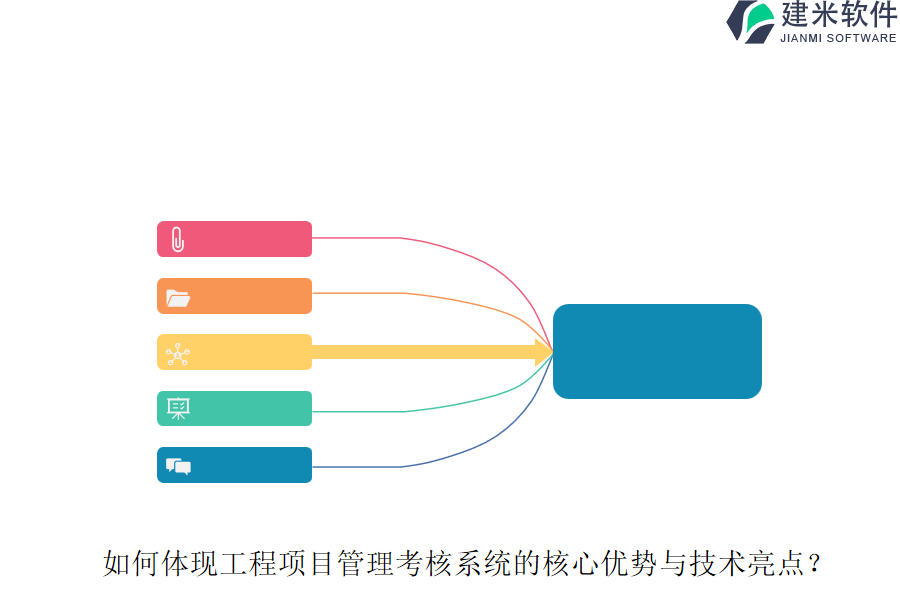 建米软件
JIANMI SOFTWARE

如何体现工程项目管理考核系统的核心优势与技术亮点？